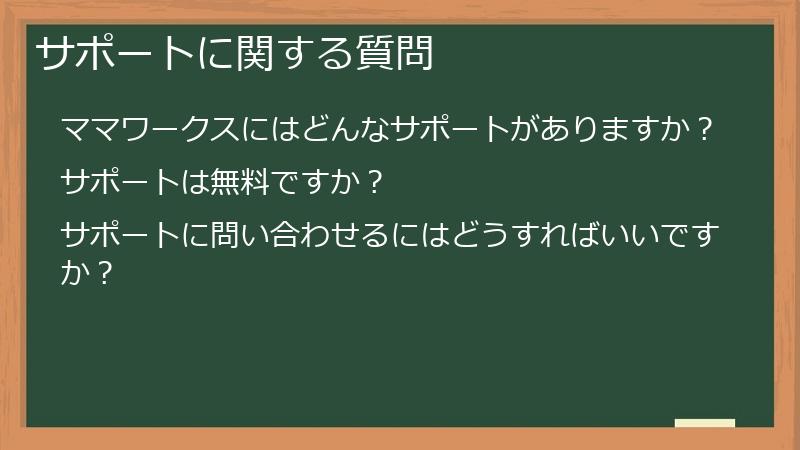 サポートに関する質問

ママワークスにはどんなサポートがありますか？

サポートは無料ですか？

サポートに問い合わせるにはどうすればいいですか？